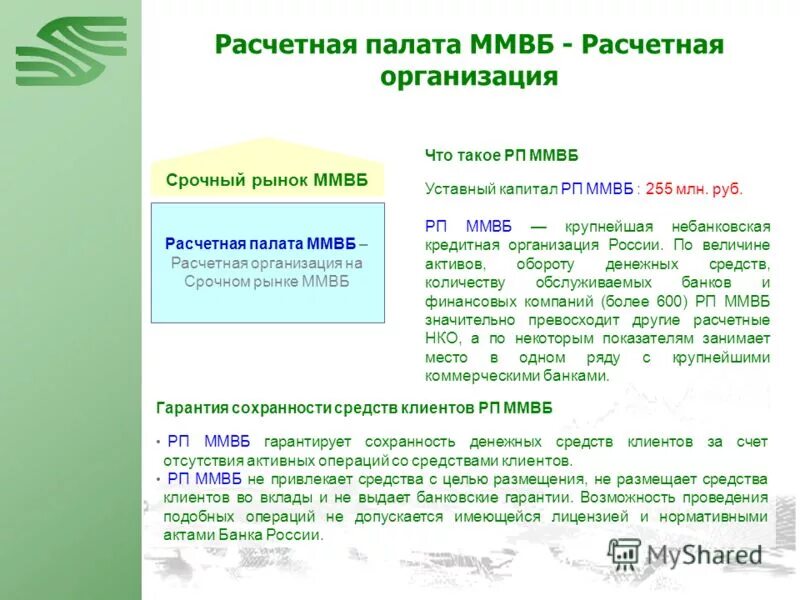 Расчетная палата ММВБ - Расчетная организация

Срочный рынок ММВБ

Расчетная палата ММВБ – Расчетная организация на Срочном рынке ММВБ

Что такое РП ММВБ

Уставный капитал РП ММВБ : 255 млн. руб.

РП ММВБ — крупнейшая небанковская кредитная организация России. По величине активов, обороту денежных средств, количеству обслуживаемых банков и финансовых компаний (более 600) РП ММВБ значительно превосходит другие расчетные НКО, а по некоторым показателям занимает место в одном ряду с крупнейшими коммерческими банками.

Гарантия сохранности средств клиентов РП ММВБ

• РП ММВБ гарантирует сохранность денежных средств клиентов за счет отсутствия активных операций со средствами клиентов.
• РП ММВБ не привлекает средства с целью размещения, не размещает средства клиентов во вклады и не выдает банковские гарантии. Возможность проведения подобных операций не допускается имеющейся лицензией и нормативными актами Банка России.

MyShared